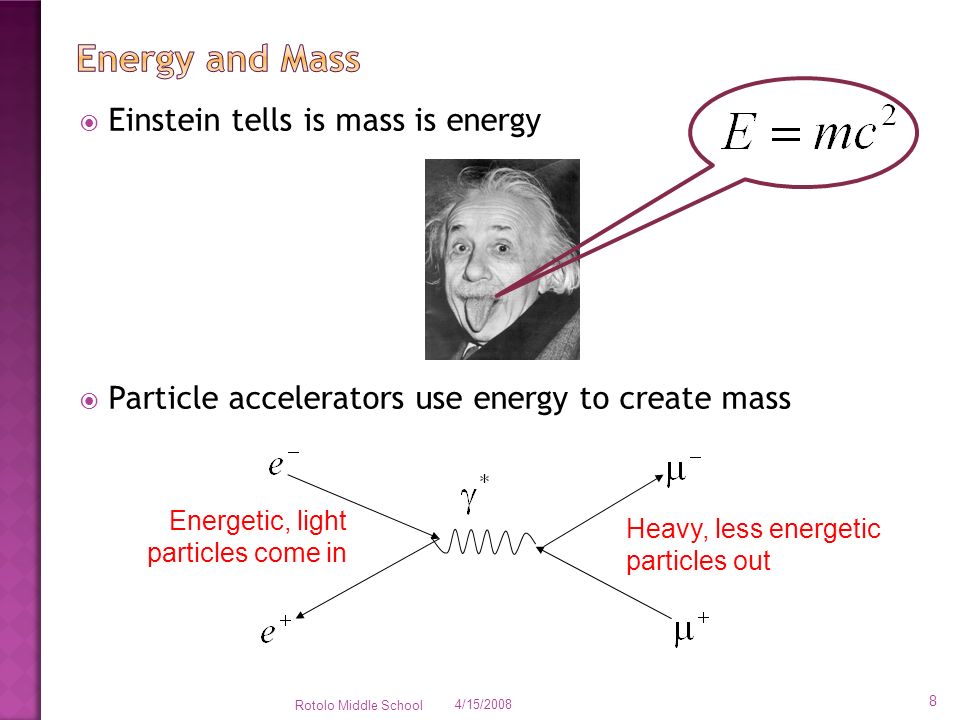 Energy and Mass

Einstein tells is mass is energy

$E = mc^2$

Particle accelerators use energy to create mass

$e^-$

$\gamma^*$

$\mu^-$

Energetic, light particles come in

Heavy, less energetic particles out

$e^+$

$\mu^+$

Rotolo Middle School 4/15/2008 8